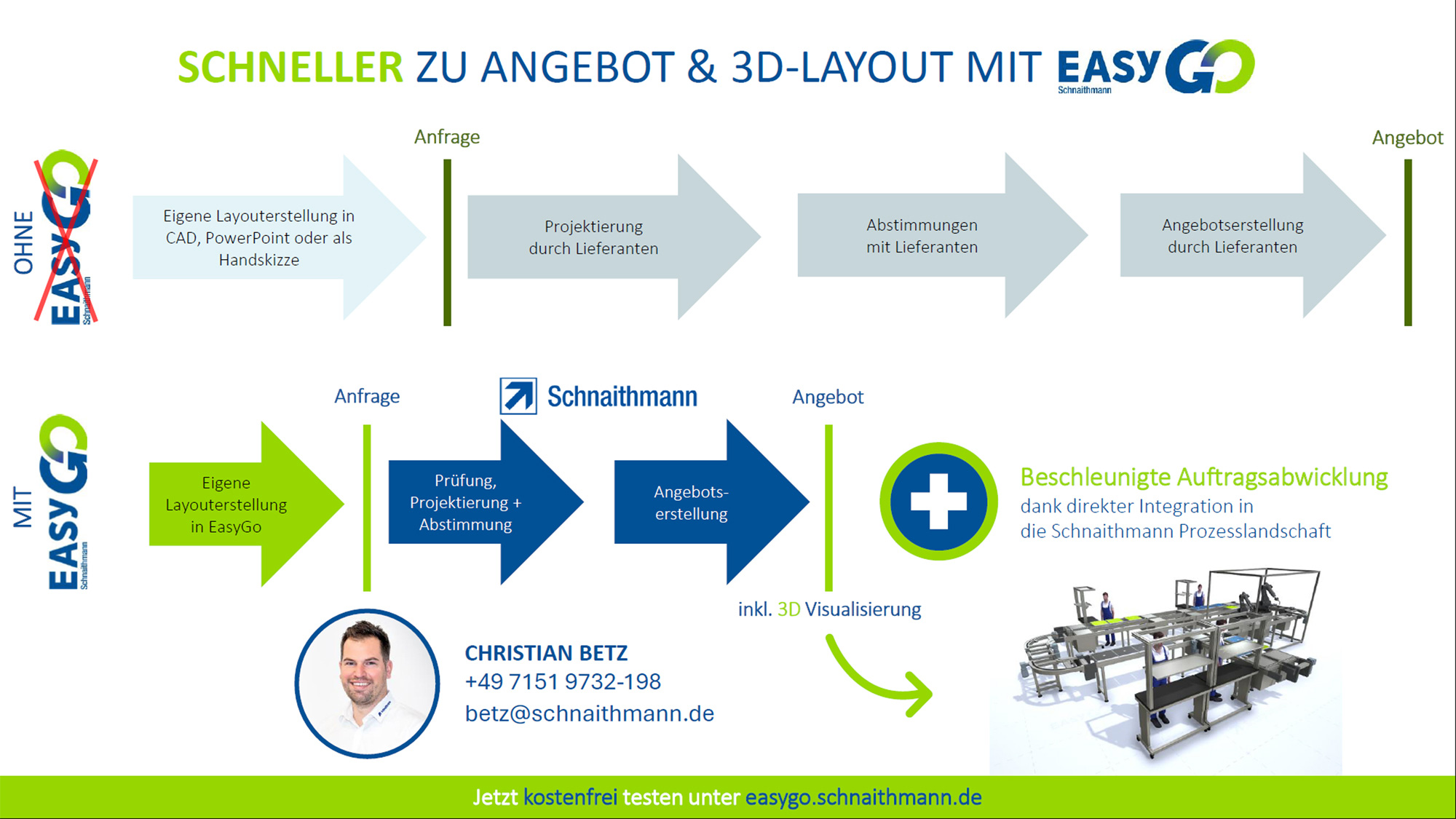 SCHNELLER ZU ANGEBOT & 3D-LAYOUT MIT EASYGO Schnaithmann

OHNE EASYGO Schnaithmann

Anfrage

Angebot

Eigene Layouterstellung in CAD, PowerPoint oder als Handskizze

Projektierung durch Lieferanten

Abstimmungen mit Lieferanten

Angebotserstellung durch Lieferanten

MIT EASYGO Schnaithmann

Anfrage

Schnaithmann

Angebot

Eigene Layouterstellung in EasyGo

Prüfung, Projektierung + Abstimmung

Angebots-erstellung

Beschleunigte Auftragsabwicklung
dank direkter Integration in die Schnaithmann Prozesslandschaft

inkl. 3D Visualisierung

CHRISTIAN BETZ
+49 7151 9732-198
betz@schnaithmann.de

Jetzt kostenfrei testen unter easygo.schnaithmann.de